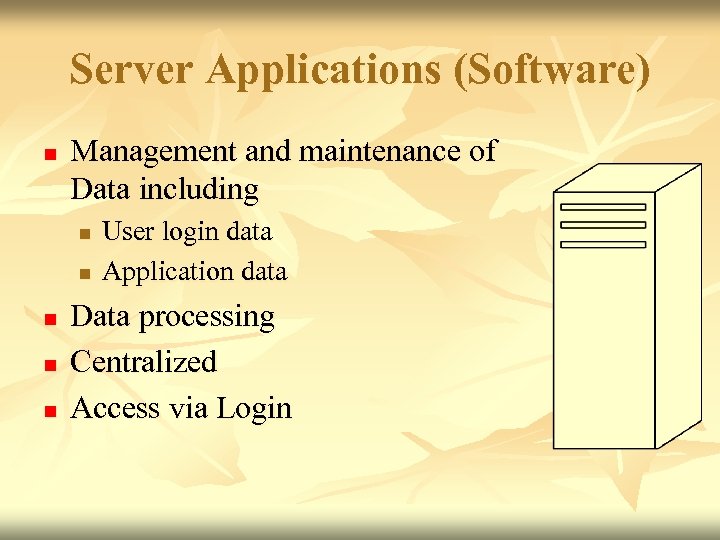 Server Applications (Software)

- Management and maintenance of Data including
  - User login data
  - Application data
- Data processing
- Centralized
- Access via Login